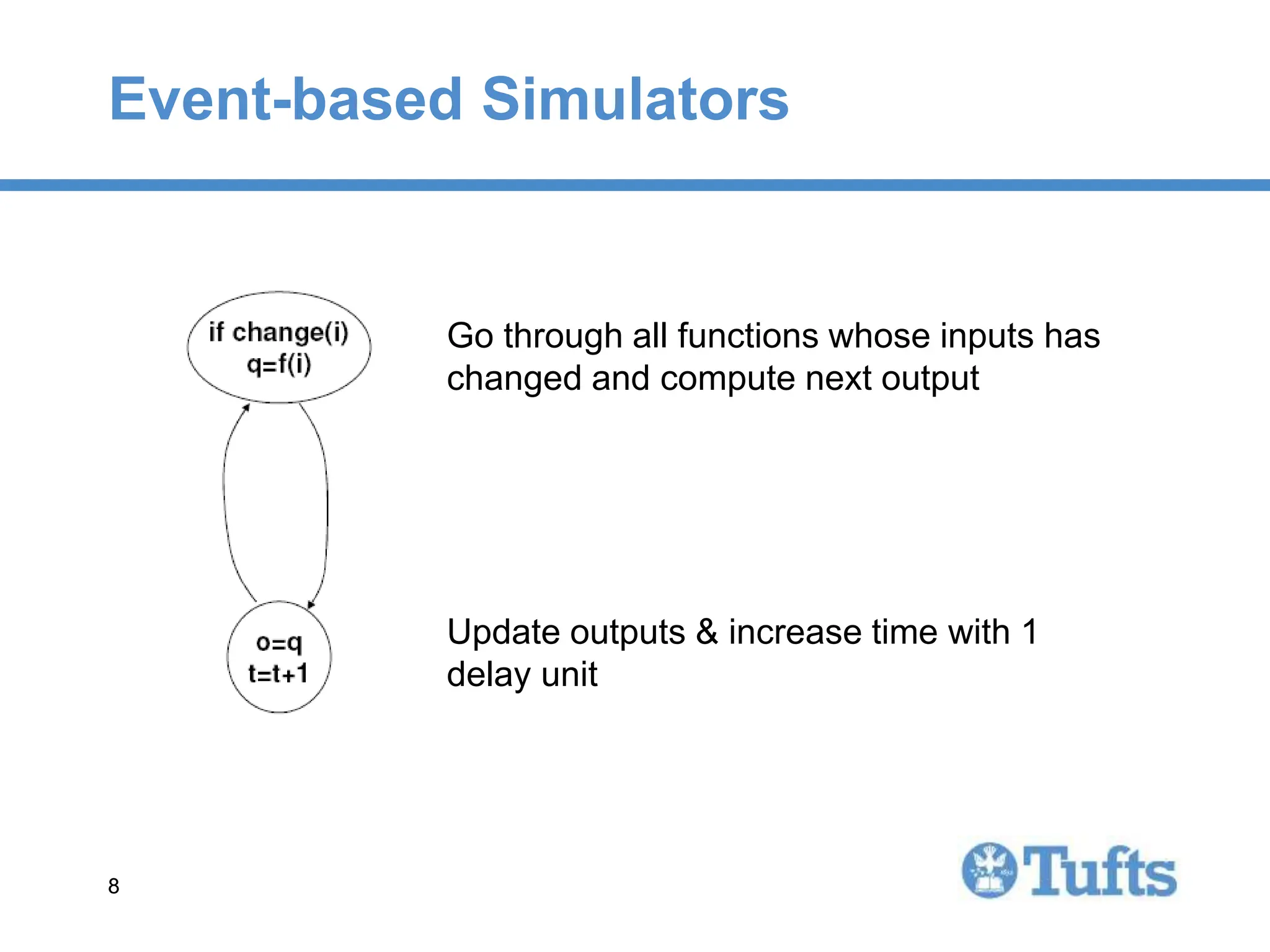 Event-based Simulators

if change(i)
q=f(i)

Go through all functions whose inputs has changed and compute next output

o=q
t=t+1

Update outputs & increase time with 1 delay unit

8

Tufts